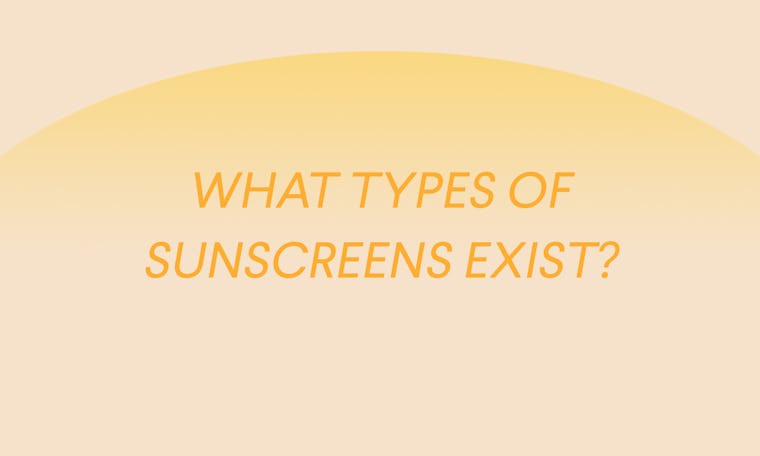 WHAT TYPES OF SUNSCREENS EXIST?